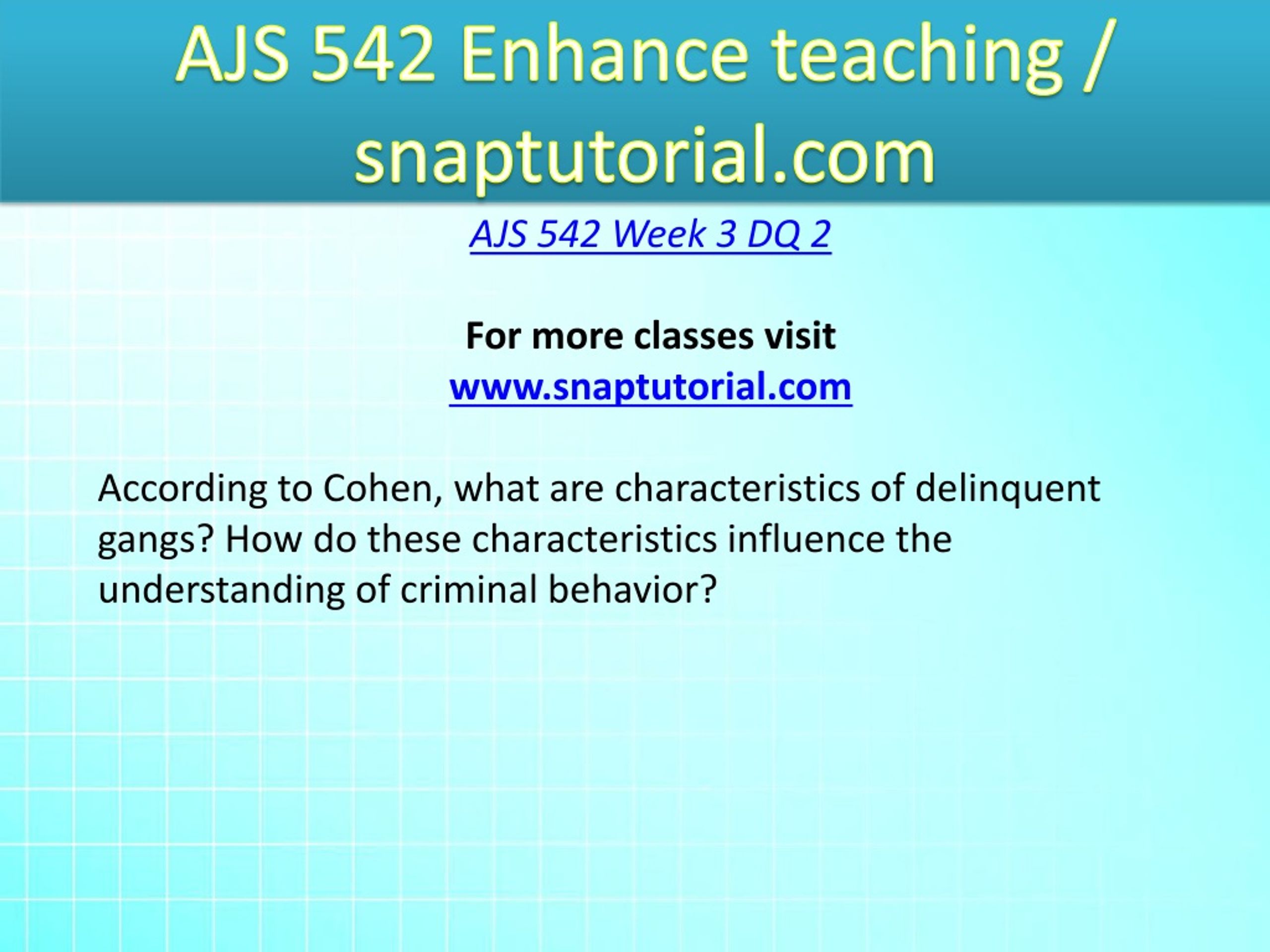 AJS 542 Enhance teaching / snaptutorial.com

AJS 542 Week 3 DQ 2

For more classes visit
www.snaptutorial.com

According to Cohen, what are characteristics of delinquent gangs? How do these characteristics influence the understanding of criminal behavior?